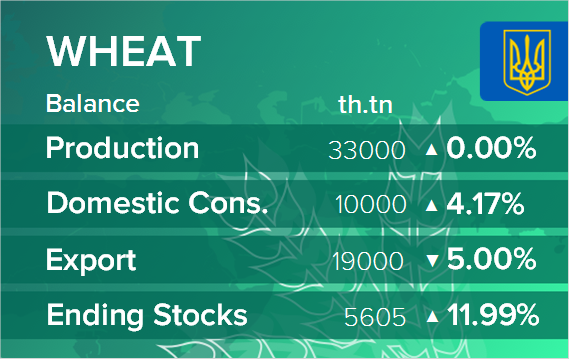 WHEAT

| Balance | th.tn | |
|---|---|---|
| Production | 33000 | ▲ 0.00% |
| Domestic Cons. | 10000 | ▲ 4.17% |
| Export | 19000 | ▼ 5.00% |
| Ending Stocks | 5605 | ▲ 11.99% |